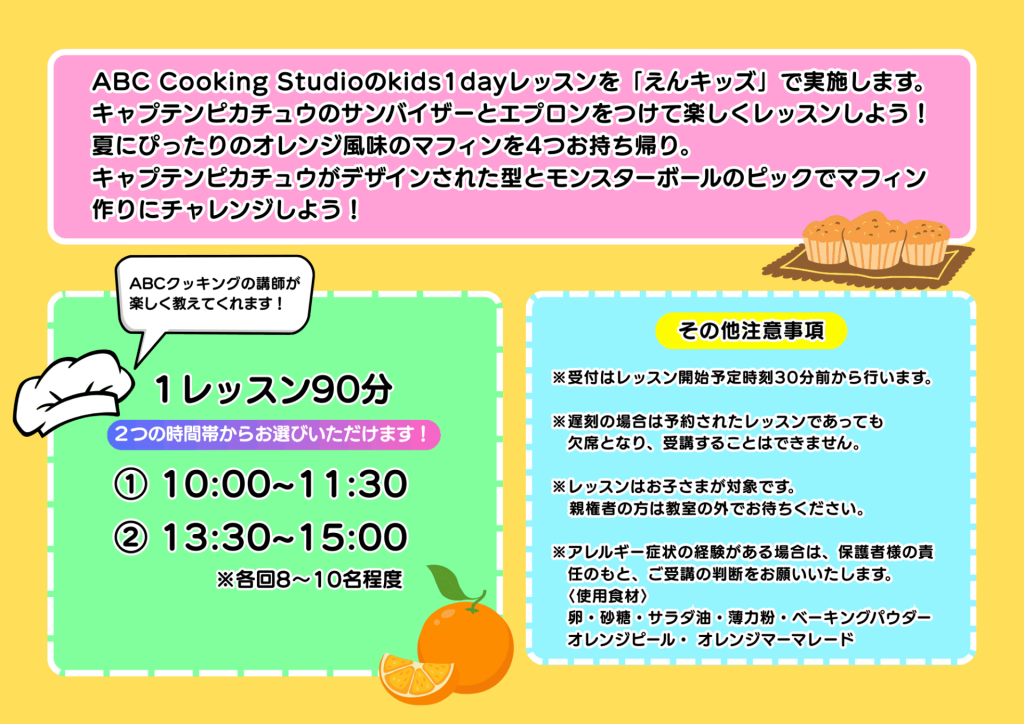 ABC Cooking Studioのkids1dayレッスンを「えんキッズ」で実施します。
キャプテンピカチュウのサンバイザーとエプロンをつけて楽しくレッスンしよう！
夏にぴったりのオレンジ風味のマフィンを4つお持ち帰り。
キャプテンピカチュウがデザインされた型とモンスターボールのピックでマフィン作りにチャレンジしよう！

ABCクッキングの講師が楽しく教えてくれます！

1レッスン90分

2つの時間帯からお選びいただけます！

① 10:00~11:30

② 13:30~15:00

※各回8～10名程度

その他注意事項

※受付はレッスン開始予定時刻30分前から行います。

※遅刻の場合は予約されたレッスンであっても欠席となり、受講することはできません。

※レッスンはお子さまが対象です。
親権者の方は教室の外でお待ちください。

※アレルギー症状の経験がある場合は、保護者様の責任のもと、ご受講の判断をお願いいたします。
〈使用食材〉
卵・砂糖・サラダ油・薄力粉・ベーキングパウダー
オレンジピール・ オレンジマーマレード